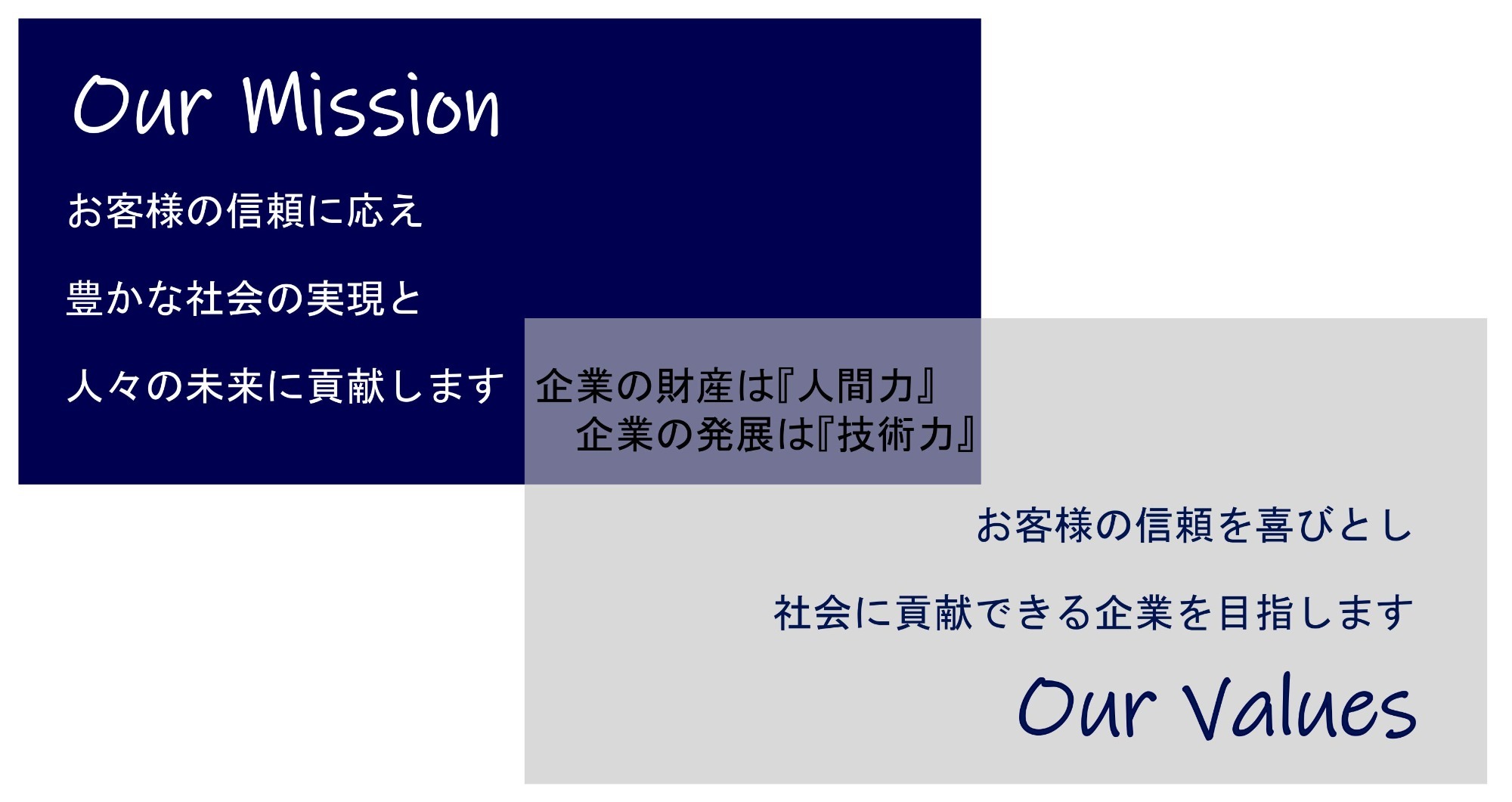 Our Mission

お客様の信頼に応え

豊かな社会の実現と

人々の未来に貢献します

企業の財産は『人間力』
企業の発展は『技術力』

お客様の信頼を喜びとし

社会に貢献できる企業を目指します

Our Values